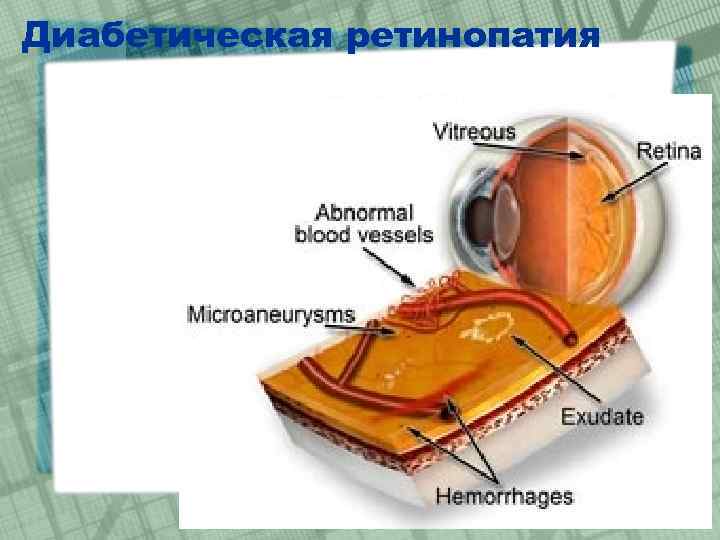 Диабетическая ретинопатия

Vitreous

Retina

Abnormal blood vessels

Microaneurysms

Exudate

Hemorrhages